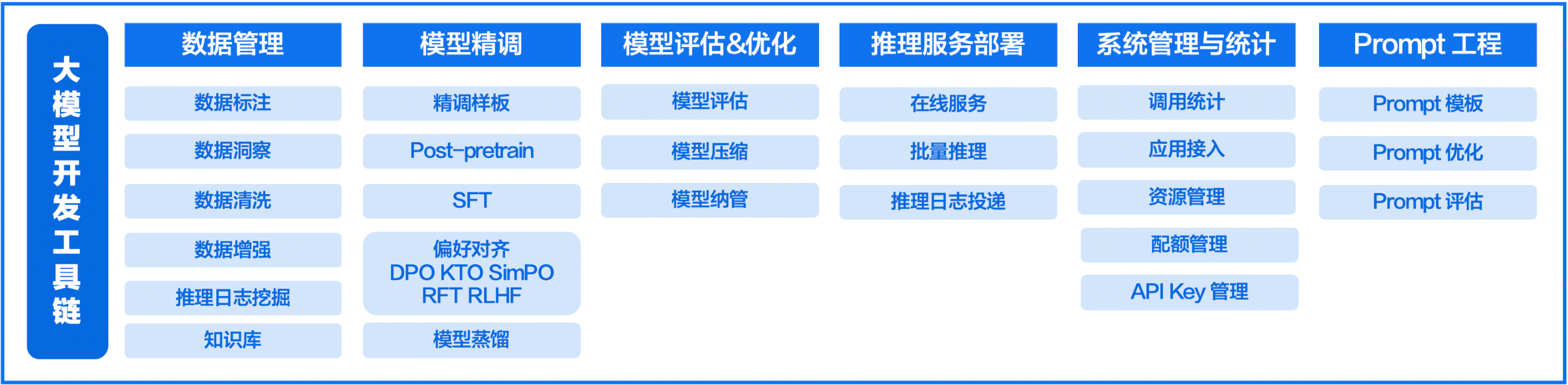 大模型开发工具链

数据管理
数据标注
数据洞察
数据清洗
数据增强
推理日志挖掘
知识库

模型精调
精调样板
Post-pretrain
SFT
偏好对齐
DPO KTO SimPO
RFT RLHF
模型蒸馏

模型评估&优化
模型评估
模型压缩
模型纳管

推理服务部署
在线服务
批量推理
推理日志投递

系统管理与统计
调用统计
应用接入
资源管理
配额管理
API Key 管理

Prompt 工程
Prompt 模板
Prompt 优化
Prompt 评估